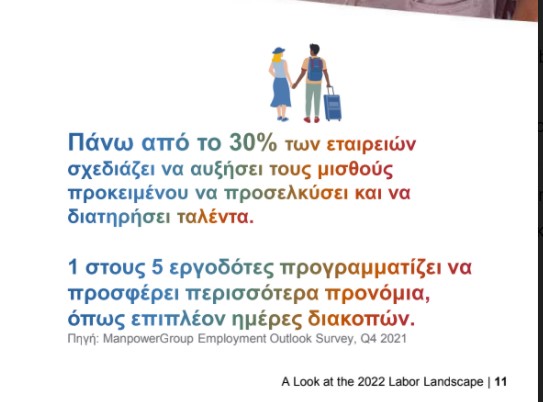 Πάνω από το 30% των εταιρειών σχεδιάζει να αυξήσει τους μισθούς προκειμένου να προσελκύσει και να διατηρήσει ταλέντα.

1 στους 5 εργοδότες προγραμματίζει να προσφέρει περισσότερα προνόμια, όπως επιπλέον ημέρες διακοπών.

Πηγή: ManpowerGroup Employment Outlook Survey, Q4 2021

A Look at the 2022 Labor Landscape | 11